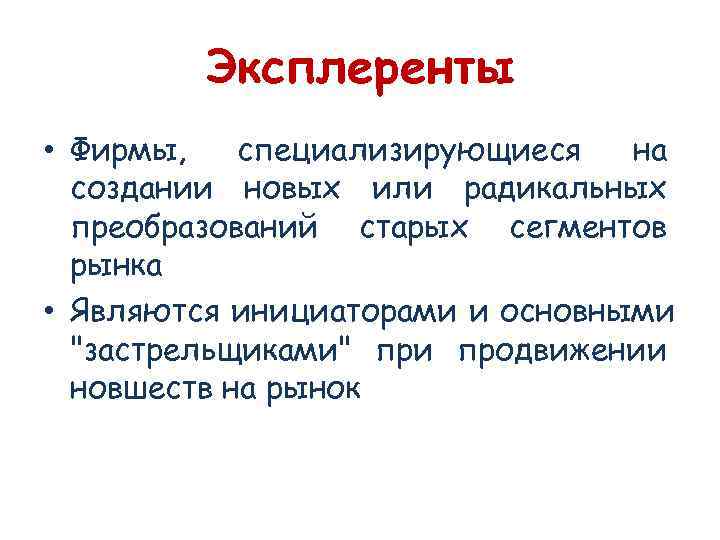 Эксплеренты

• Фирмы, специализирующиеся на создании новых или радикальных преобразований старых сегментов рынка

• Являются инициаторами и основными "застрельщиками" при продвижении новшеств на рынок